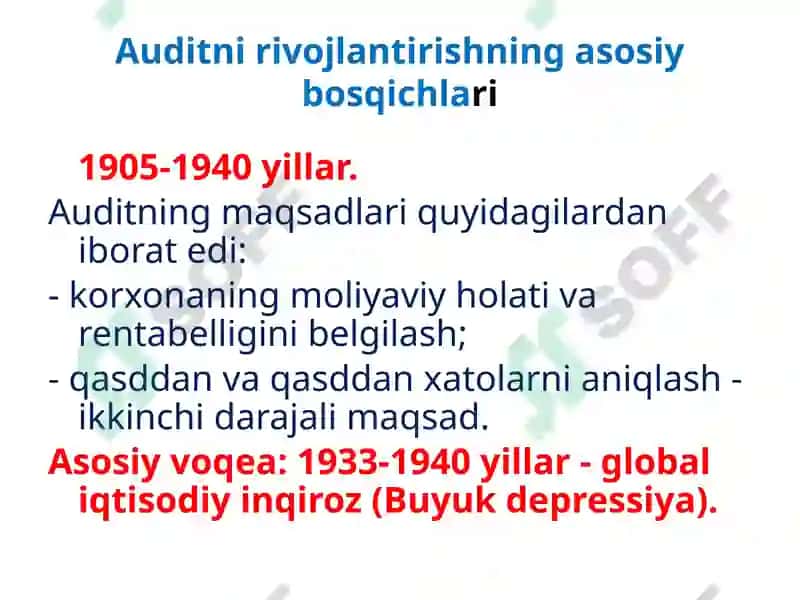 Auditni rivojlantirishning asosiy bosqichlari

1905-1940 yillar.

Auditning maqsadlari quyidagilardan iborat edi:

- korxonaning moliyaviy holati va rentabelligini belgilash;

- qasddan va qasddan xatolarni aniqlash - ikkinchi darajali maqsad.

Asosiy voqea: 1933-1940 yillar - global iqtisodiy inqiroz (Buyuk depressiya).

SOFF